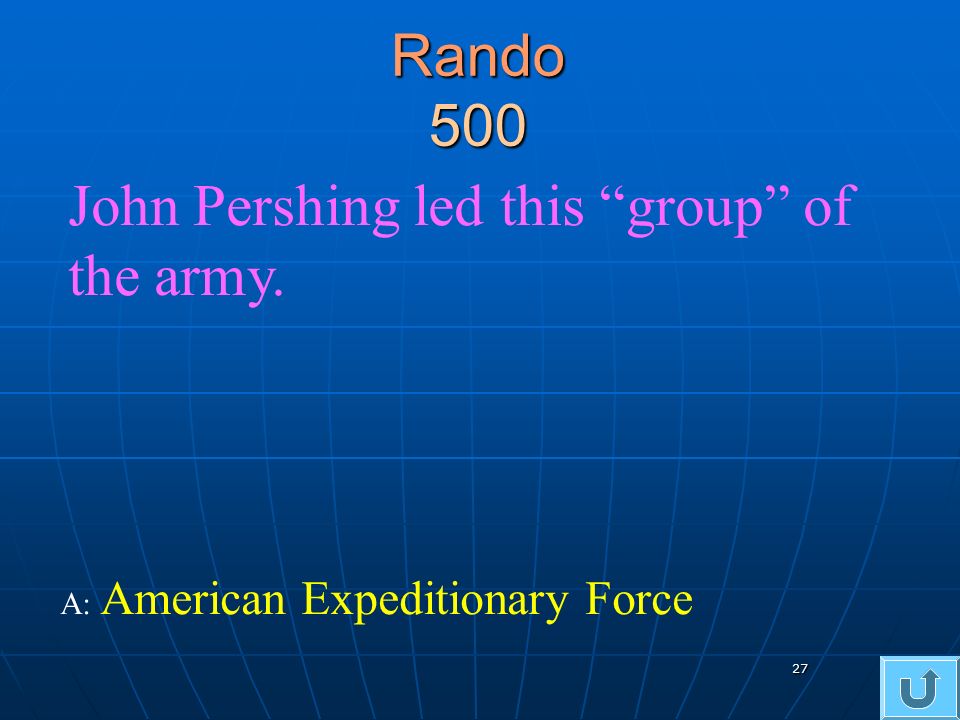 Rando
500

John Pershing led this “group” of the army.

A: American Expeditionary Force

27